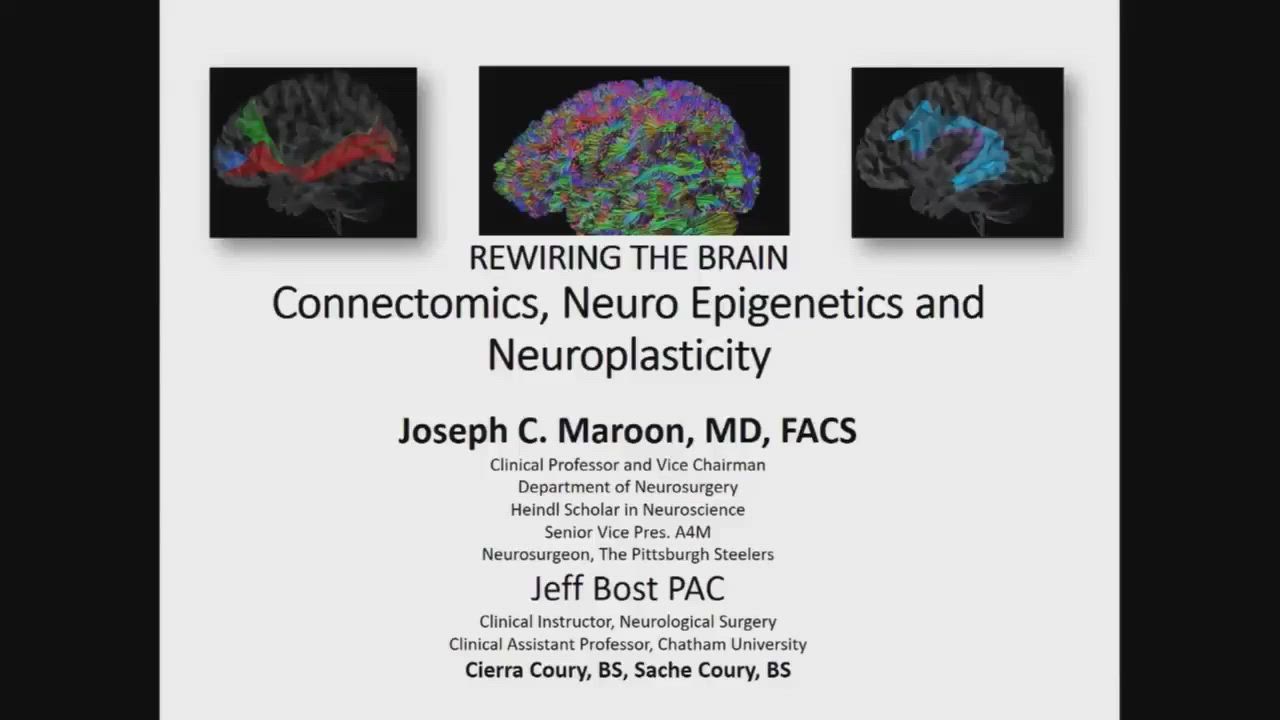 REWIRING THE BRAIN
Connectomics, Neuro Epigenetics and Neuroplasticity

Joseph C. Maroon, MD, FACS
Clinical Professor and Vice Chairman
Department of Neurosurgery
Heindl Scholar in Neuroscience
Senior Vice Pres. A4M
Neurosurgeon, The Pittsburgh Steelers

Jeff Bost PAC
Clinical Instructor, Neurological Surgery
Clinical Assistant Professor, Chatham University
Cierra Coury, BS, Sache Coury, BS